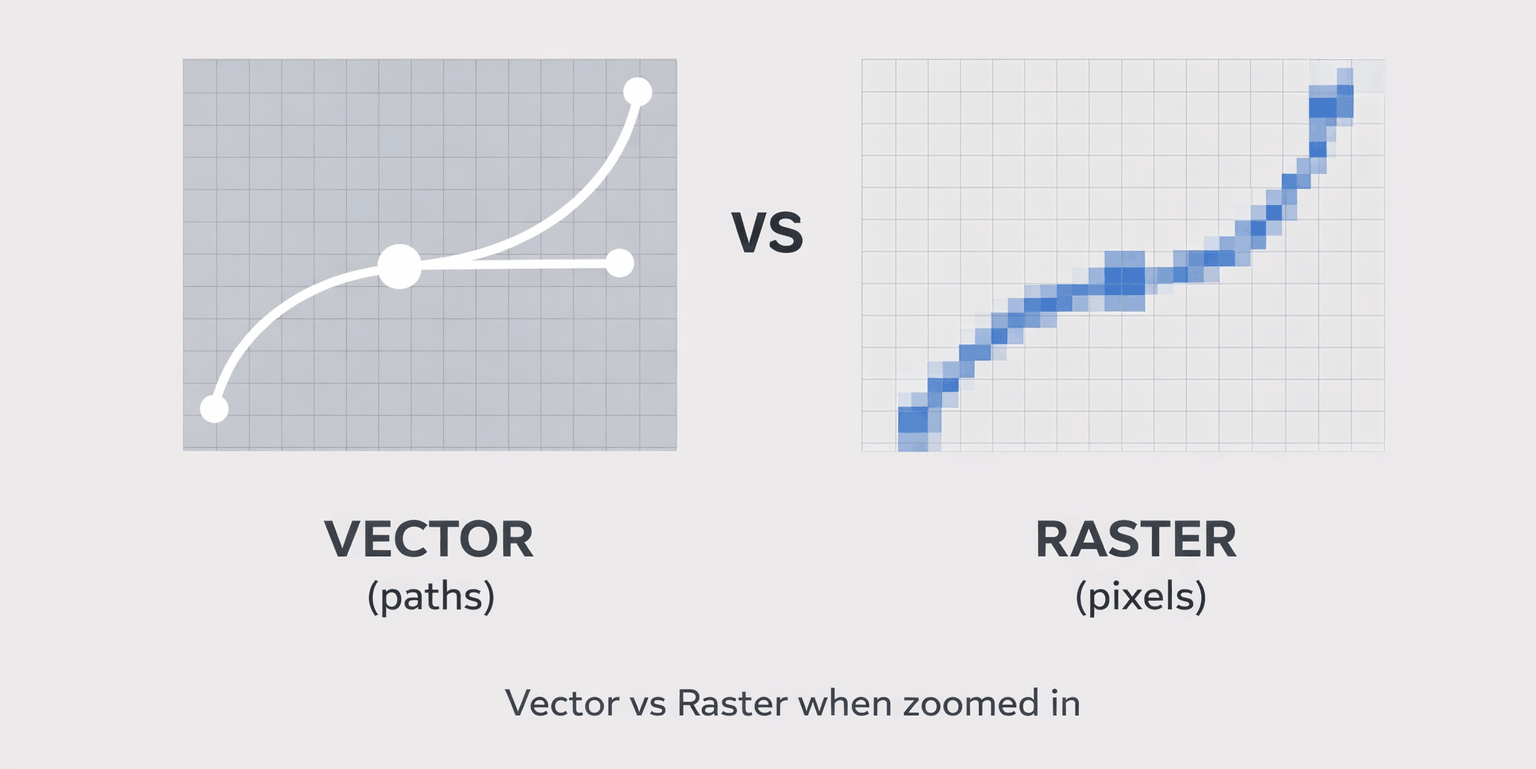 VS

VECTOR
(paths)

RASTER
(pixels)

Vector vs Raster when zoomed in